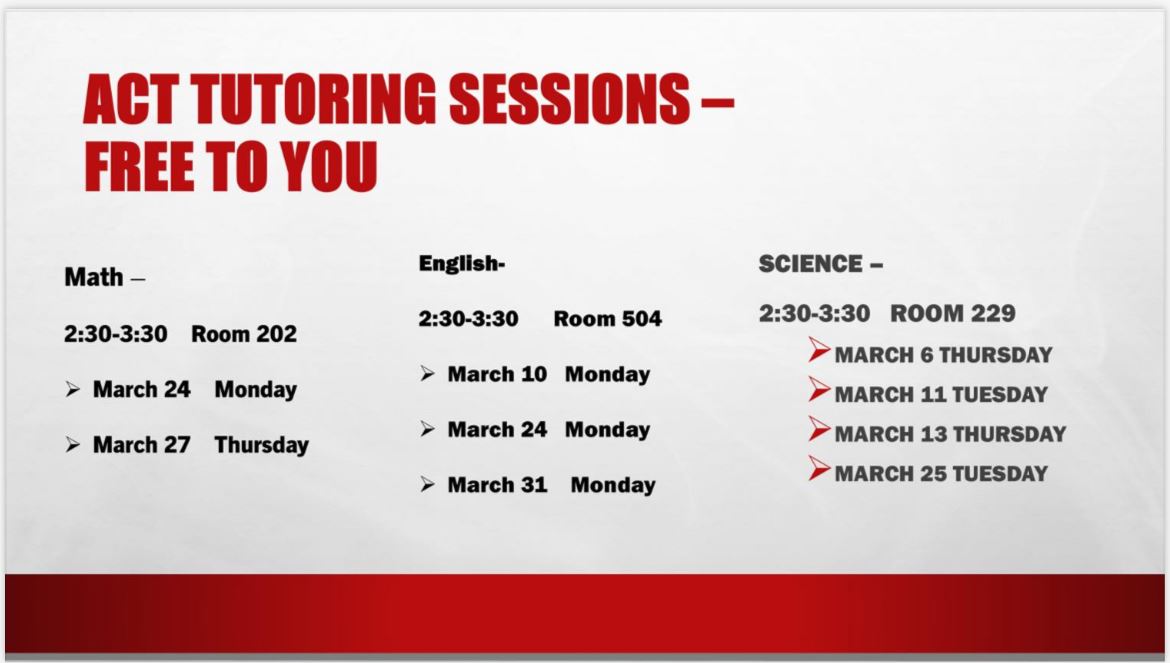 ACT TUTORING SESSIONS – FREE TO YOU

Math –

2:30-3:30 Room 202

➢ March 24 Monday

➢ March 27 Thursday

English-

2:30-3:30 Room 504

➢ March 10 Monday

➢ March 24 Monday

➢ March 31 Monday

SCIENCE –

2:30-3:30 ROOM 229

➢ MARCH 6 THURSDAY

➢ MARCH 11 TUESDAY

➢ MARCH 13 THURSDAY

➢ MARCH 25 TUESDAY